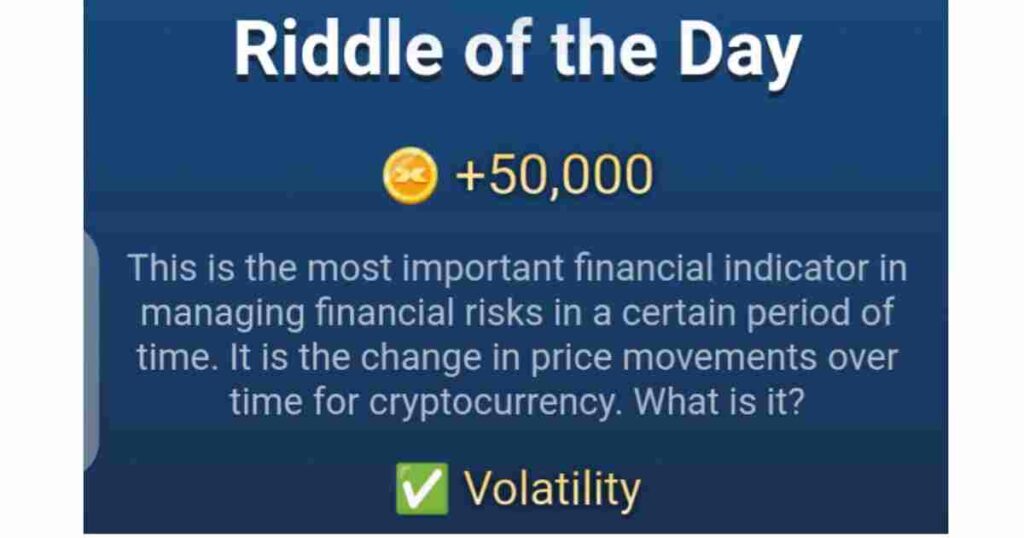 Riddle of the Day

+50,000

This is the most important financial indicator in managing financial risks in a certain period of time. It is the change in price movements over time for cryptocurrency. What is it?

✅ Volatility